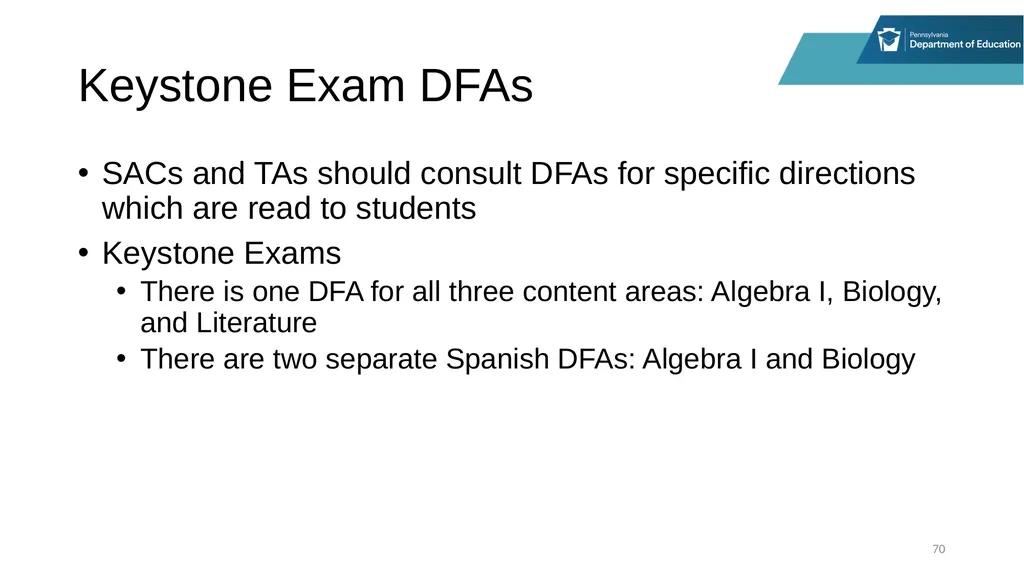 Pennsylvania
Department of Education

Keystone Exam DFAs

• SACs and TAs should consult DFAs for specific directions which are read to students
• Keystone Exams
• There is one DFA for all three content areas: Algebra I, Biology, and Literature
• There are two separate Spanish DFAs: Algebra I and Biology

70